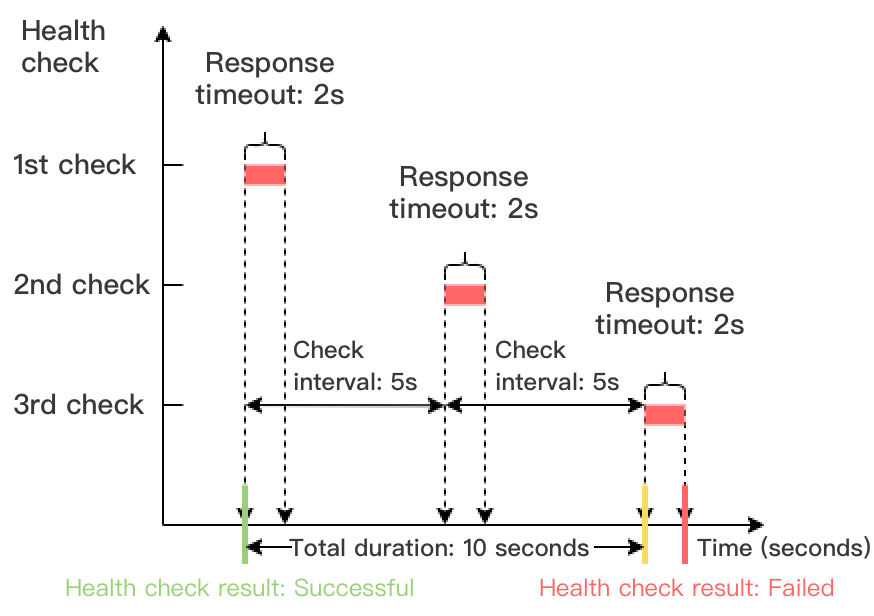 Health check

Response timeout: 2s

1st check

Response timeout: 2s

2nd check

Response timeout: 2s

Check interval: 5s

Check interval: 5s

3rd check

Total duration: 10 seconds

Time (seconds)

Health check result: Successful

Health check result: Failed